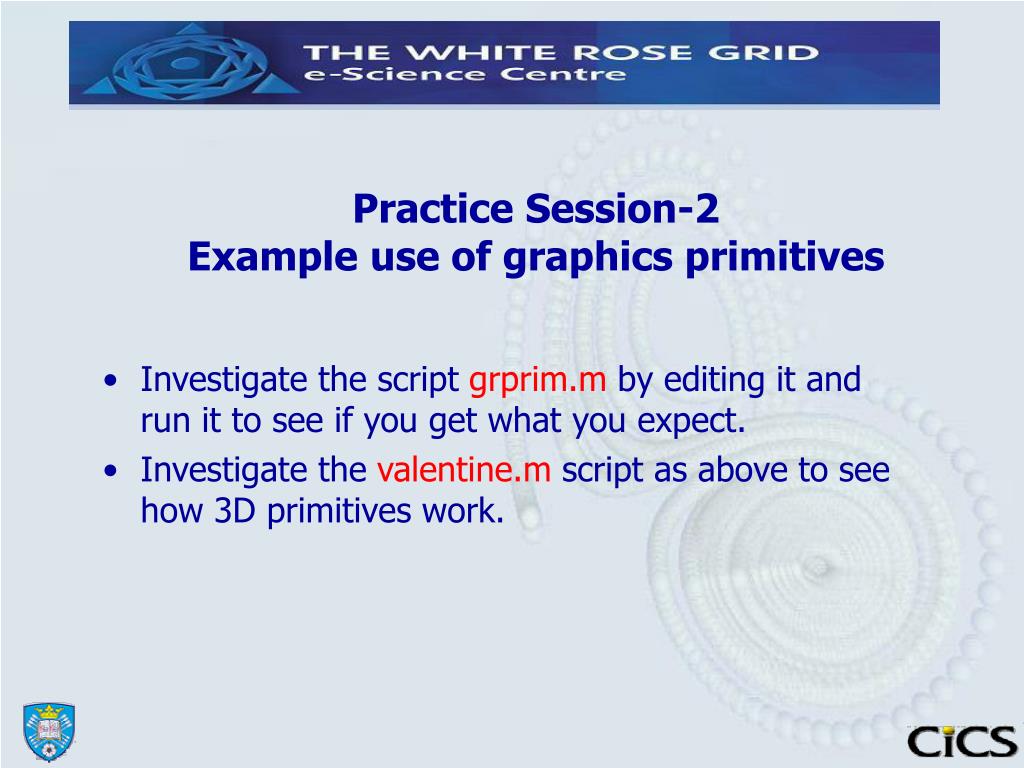 THE WHITE ROSE GRID
e-Science Centre

Practice Session-2
Example use of graphics primitives

• Investigate the script grprim.m by editing it and run it to see if you get what you expect.
• Investigate the valentine.m script as above to see how 3D primitives work.

CiCS